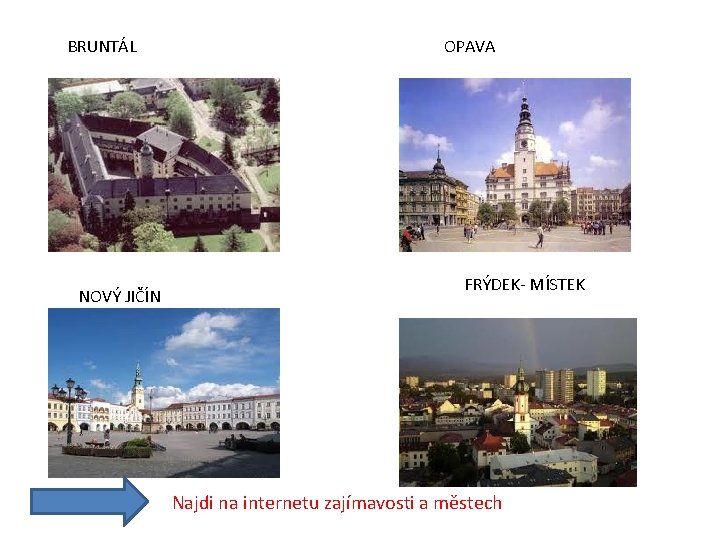 BRUNTÁL

OPAVA

NOVÝ JIČÍN

FRÝDEK- MÍSTEK

Najdi na internetu zajímavosti a městech